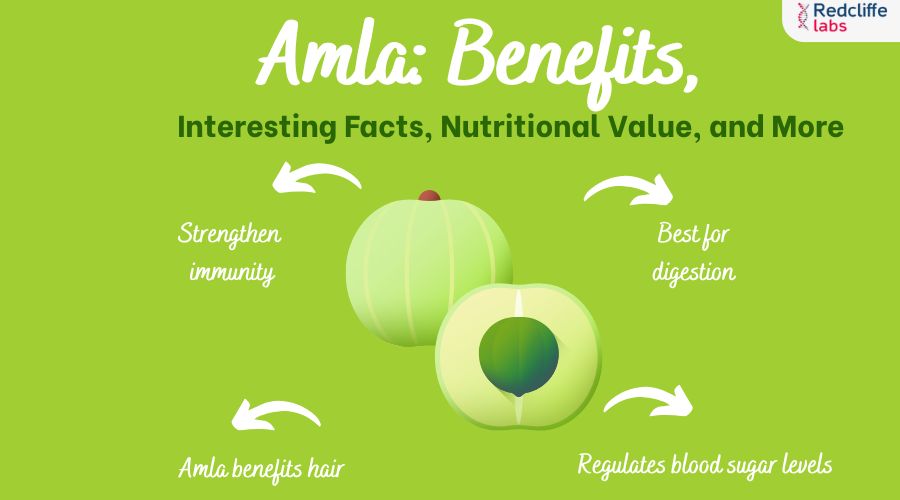 Redcliffe labs

Amla: Benefits,

Interesting Facts, Nutritional Value, and More

Strengthen immunity

Best for digestion

Amla benefits hair

Regulates blood sugar levels